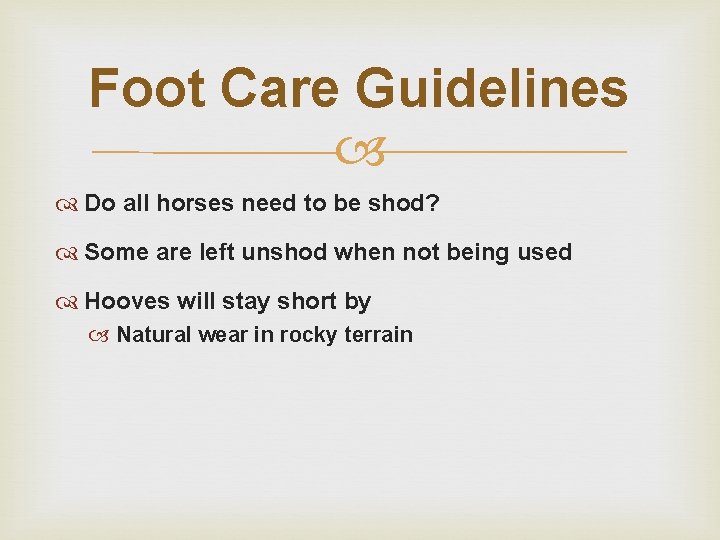 Foot Care Guidelines

Do all horses need to be shod?

Some are left unshod when not being used

Hooves will stay short by

Natural wear in rocky terrain